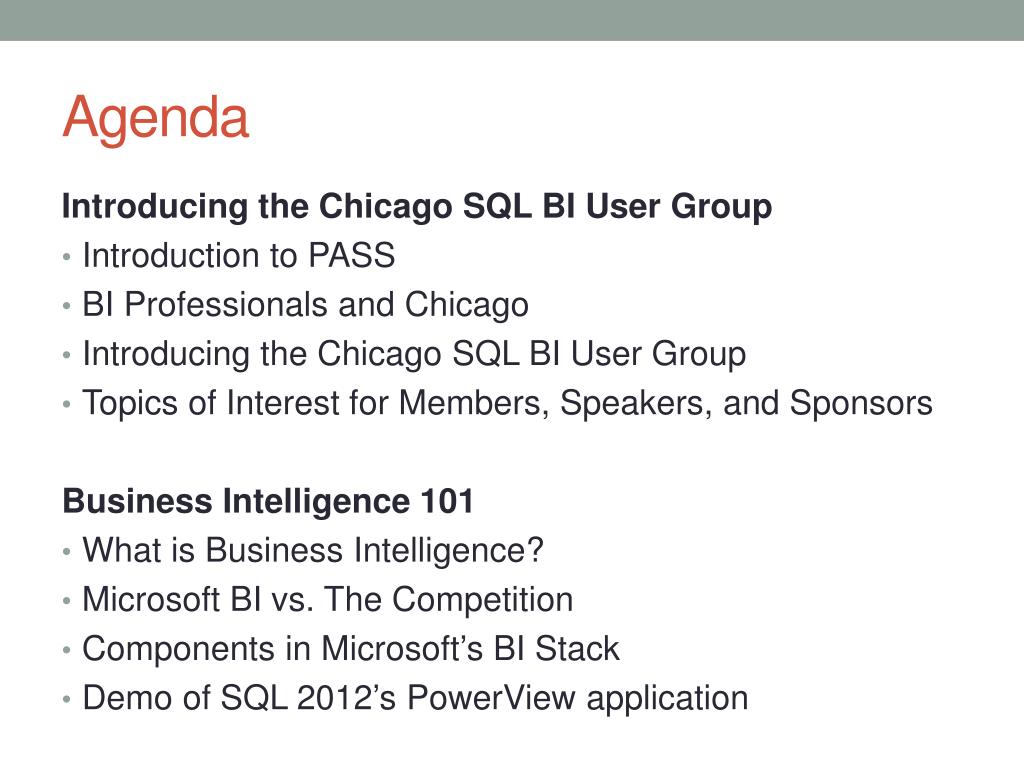 Agenda

Introducing the Chicago SQL BI User Group
• Introduction to PASS
• BI Professionals and Chicago
• Introducing the Chicago SQL BI User Group
• Topics of Interest for Members, Speakers, and Sponsors

Business Intelligence 101
• What is Business Intelligence?
• Microsoft BI vs. The Competition
• Components in Microsoft’s BI Stack
• Demo of SQL 2012’s PowerView application